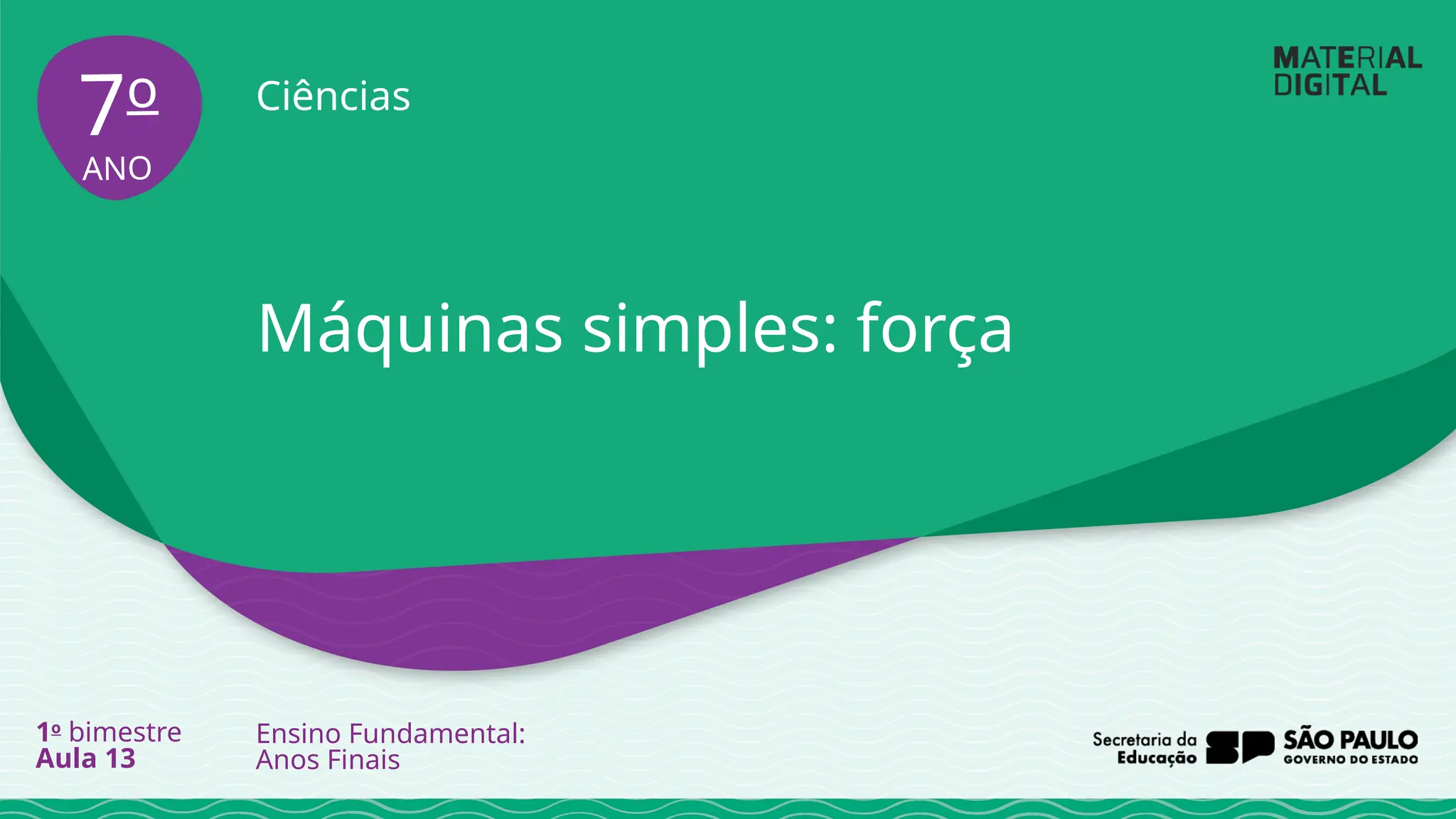 7º
ANO

Ciências

MATERIAL
DIGITAL

Máquinas simples: força

1º bimestre
Aula 13

Ensino Fundamental:
Anos Finais

Secretaria da
Educação

SP

SÃO PAULO
GOVERNO DO ESTADO